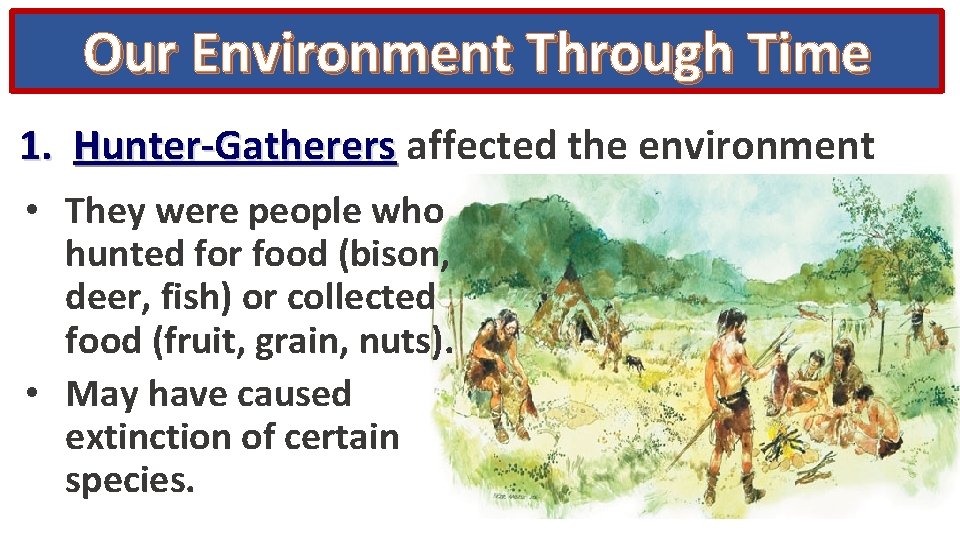 Our Environment Through Time

1. Hunter-Gatherers affected the environment

• They were people who hunted for food (bison, deer, fish) or collected food (fruit, grain, nuts).
• May have caused extinction of certain species.